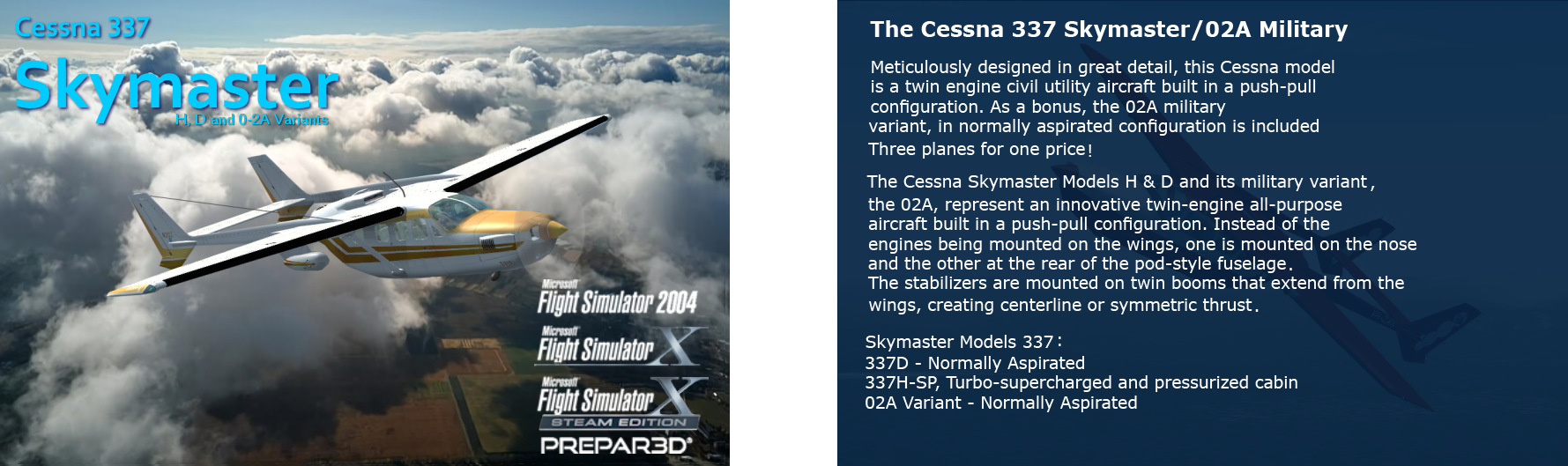 Cessna 337
Skymaster
H, D and 0-2A Variants

Microsoft
Flight Simulator 2004
Microsoft
Flight Simulator X
Microsoft
Flight Simulator X
STEAM EDITION
PREPAR3D®

The Cessna 337 Skymaster/02A Military

Meticulously designed in great detail, this Cessna model is a twin engine civil utility aircraft built in a push-pull configuration. As a bonus, the 02A military variant, in normally aspirated configuration is included
Three planes for one price!

The Cessna Skymaster Models H & D and its military variant, the 02A, represent an innovative twin-engine all-purpose aircraft built in a push-pull configuration. Instead of the engines being mounted on the wings, one is mounted on the nose and the other at the rear of the pod-style fuselage.
The stabilizers are mounted on twin booms that extend from the wings, creating centerline or symmetric thrust.

Skymaster Models 337:
337D - Normally Aspirated
337H-SP, Turbo-supercharged and pressurized cabin
02A Variant - Normally Aspirated